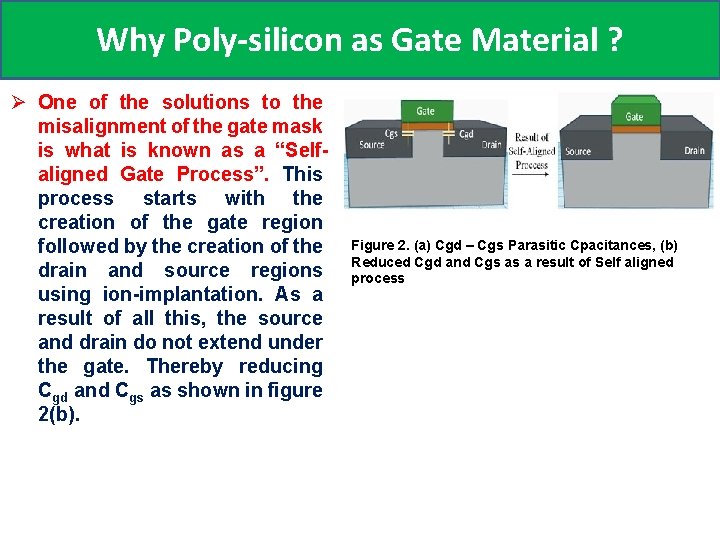 Why Poly-silicon as Gate Material ?

➢ One of the solutions to the misalignment of the gate mask is what is known as a “Self-aligned Gate Process”. This process starts with the creation of the gate region followed by the creation of the drain and source regions using ion-implantation. As a result of all this, the source and drain do not extend under the gate. Thereby reducing $C_{gd}$ and $C_{gs}$ as shown in figure 2(b).

Gate
Cgs
Cgd
Source
Drain
Result of Self-Aligned Process
Gate
Source
Drain

Figure 2. (a) Cgd – Cgs Parasitic Cpacitances, (b) Reduced Cgd and Cgs as a result of Self aligned process